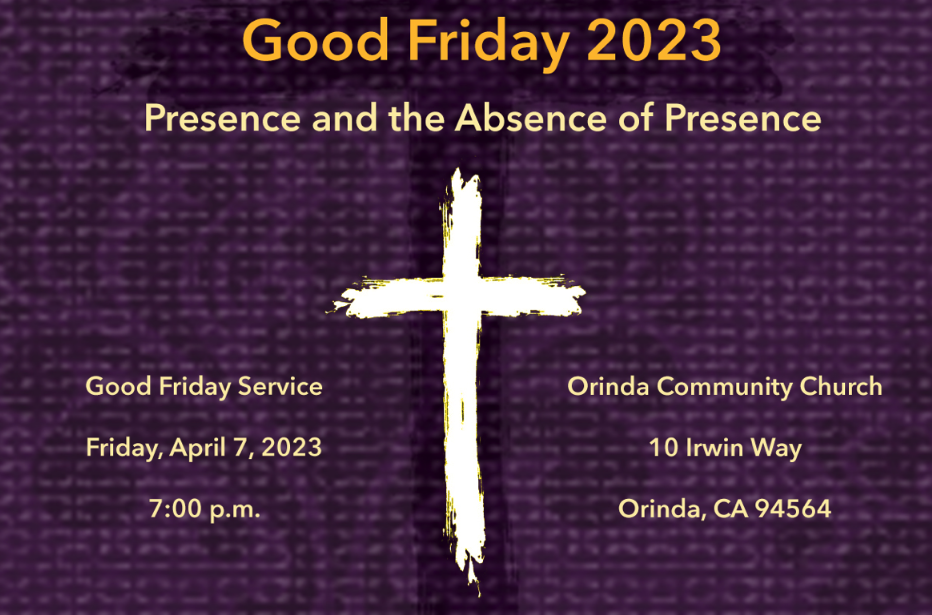 Good Friday 2023

Presence and the Absence of Presence

Good Friday Service

Friday, April 7, 2023

7:00 p.m.

Orinda Community Church

10 Irwin Way

Orinda, CA 94564